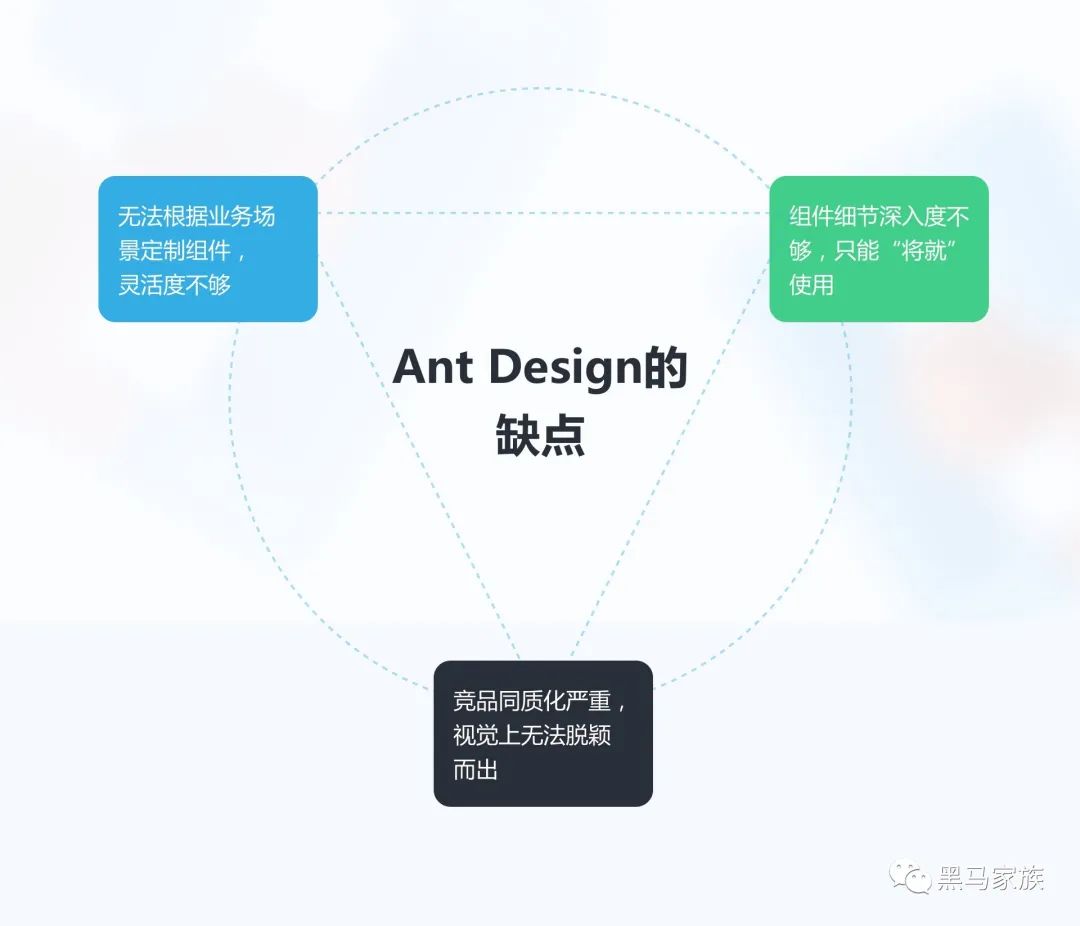 无法根据业务场景定制组件，灵活度不够

组件细节深入度不够，只能“将就”使用

Ant Design的缺点

竞品同质化严重，视觉上无法脱颖而出

黑马家族